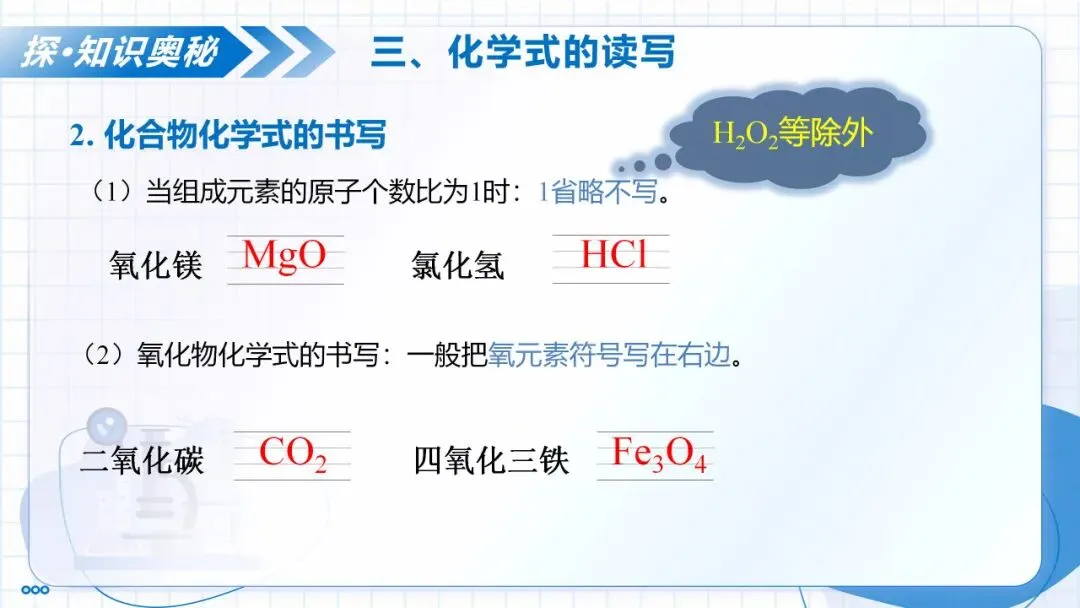 探·知识奥秘

三、化学式的读写

2. 化合物化学式的书写

$H_2O_2$等除外

（1）当组成元素的原子个数比为1时：1省略不写。

氧化镁 $MgO$　　氯化氢 $HCl$

（2）氧化物化学式的书写：一般把氧元素符号写在右边。

二氧化碳 $CO_2$　　四氧化三铁 $Fe_3O_4$